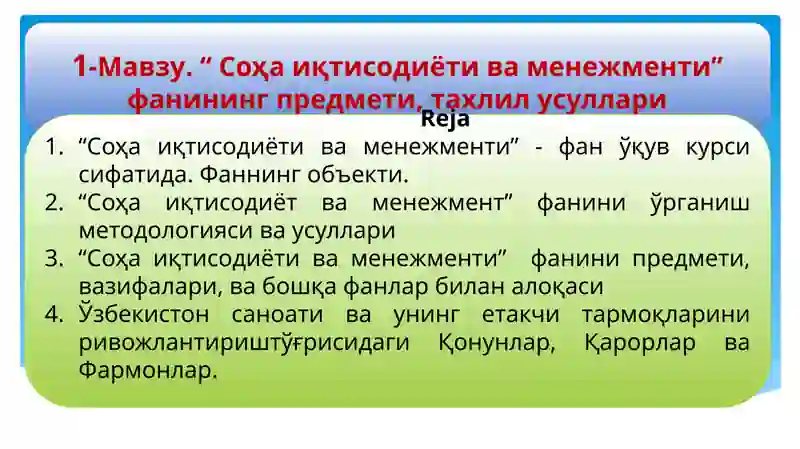 1-Мавзу. “ Соҳа иқтисодиёти ва менежменти” фанининг предмети, таҳлил усуллари

Reja

1. “Соҳа иқтисодиёти ва менежменти” - фан ўқув курси сифатида. Фаннинг объекти.
2. “Соҳа иқтисодиёт ва менежмент” фанини ўрганиш методологияси ва усуллари
3. “Соҳа иқтисодиёти ва менежменти” фанини предмети, вазифалари, ва бошқа фанлар билан алоқаси
4. Ўзбекистон саноати ва унинг етакчи тармоқларини ривожлантириштўғрисидаги Қонунлар, Қарорлар ва Фармонлар.